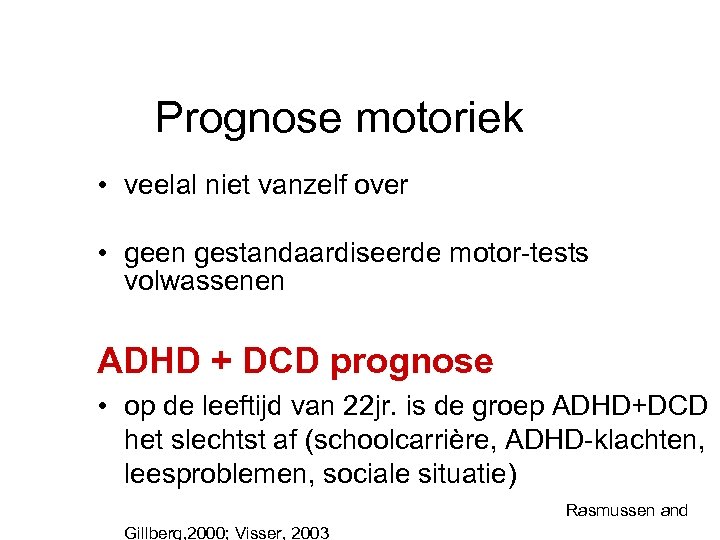 Prognose motoriek

• veelal niet vanzelf over

• geen gestandaardiseerde motor-tests volwassenen

ADHD + DCD prognose

• op de leeftijd van 22jr. is de groep ADHD+DCD het slechtst af (schoolcarrière, ADHD-klachten, leesproblemen, sociale situatie)

Rasmussen and Gillberg,2000; Visser, 2003